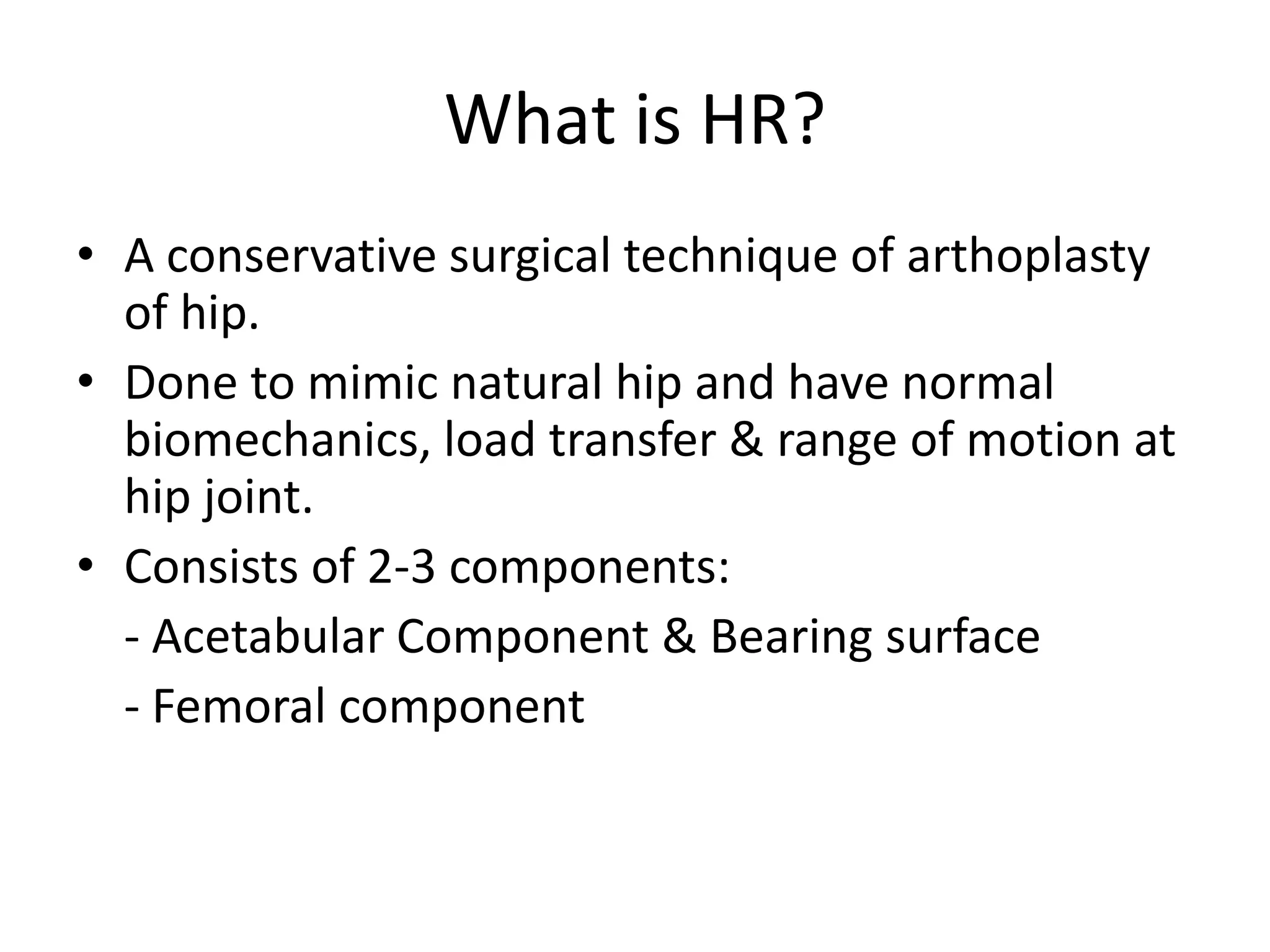 What is HR?

• A conservative surgical technique of arthoplasty of hip.

• Done to mimic natural hip and have normal biomechanics, load transfer & range of motion at hip joint.

• Consists of 2-3 components:

- Acetabular Component & Bearing surface

- Femoral component